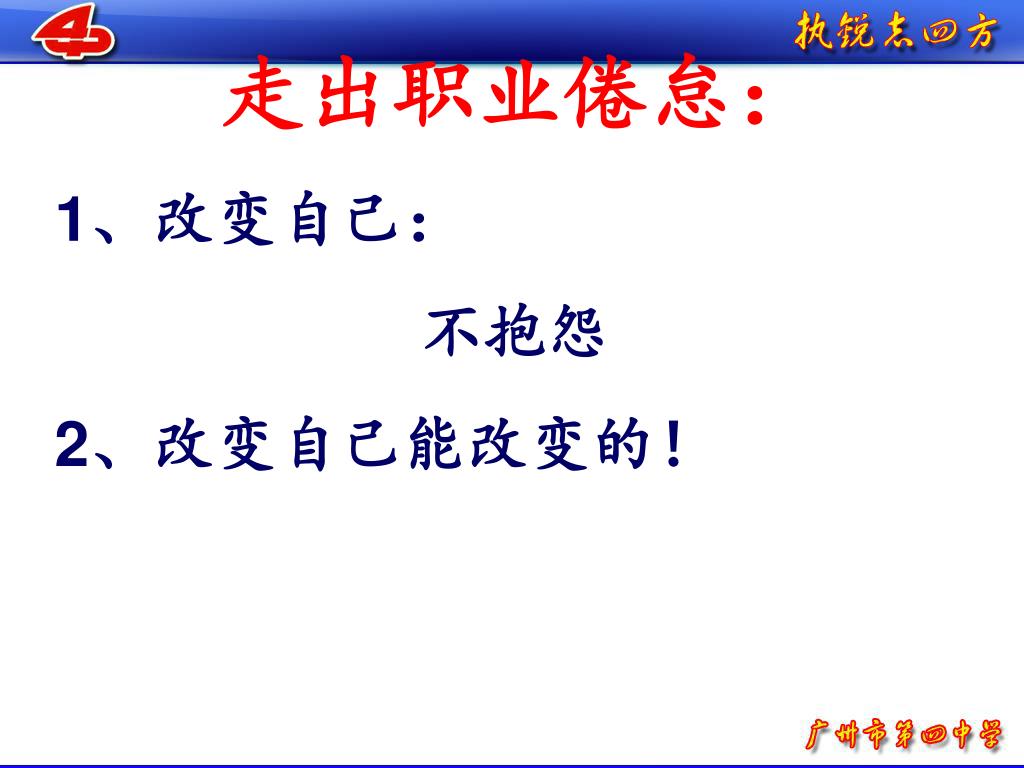 4

执锐志四方

走出职业倦怠：

1、改变自己：

不抱怨

2、改变自己能改变的！

广州市第四中学